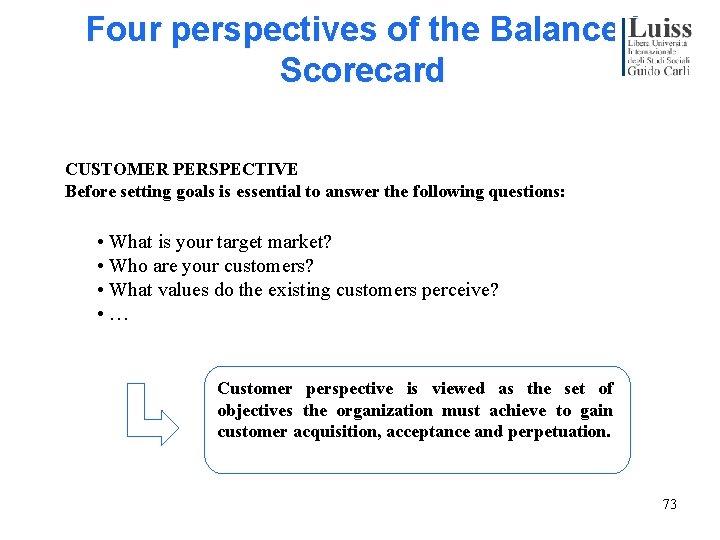 Four perspectives of the Balance Scorecard

Luiss
Libera Università Internazionale degli Studi Sociali
Guido Carli

CUSTOMER PERSPECTIVE
Before setting goals is essential to answer the following questions:

• What is your target market?
• Who are your customers?
• What values do the existing customers perceive?
• …

Customer perspective is viewed as the set of objectives the organization must achieve to gain customer acquisition, acceptance and perpetuation.

73